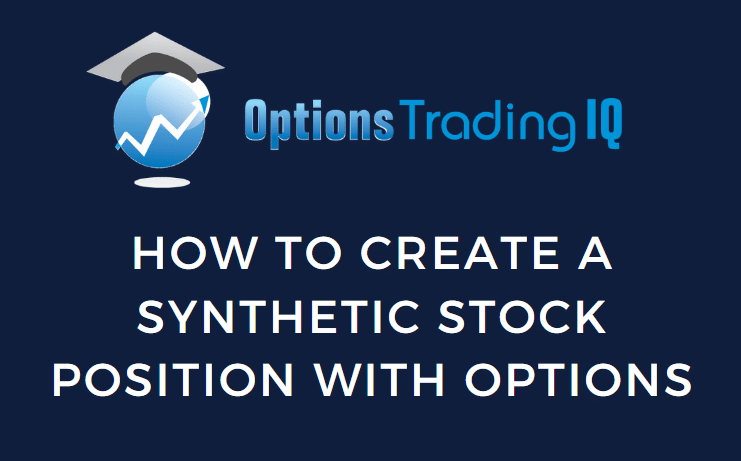 Options Trading IQ

HOW TO CREATE A SYNTHETIC STOCK POSITION WITH OPTIONS